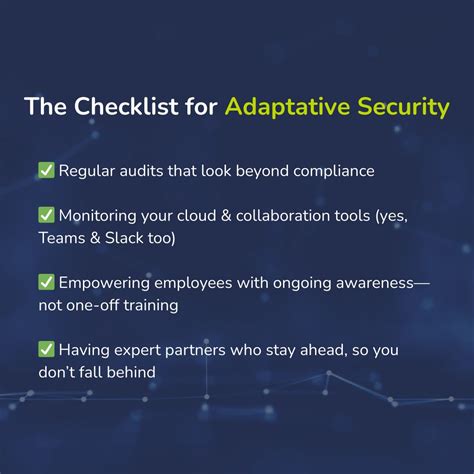 The Checklist for Adaptative Security

✅ Regular audits that look beyond compliance

✅ Monitoring your cloud & collaboration tools (yes, Teams & Slack too)

✅ Empowering employees with ongoing awareness—not one-off training

✅ Having expert partners who stay ahead, so you don't fall behind